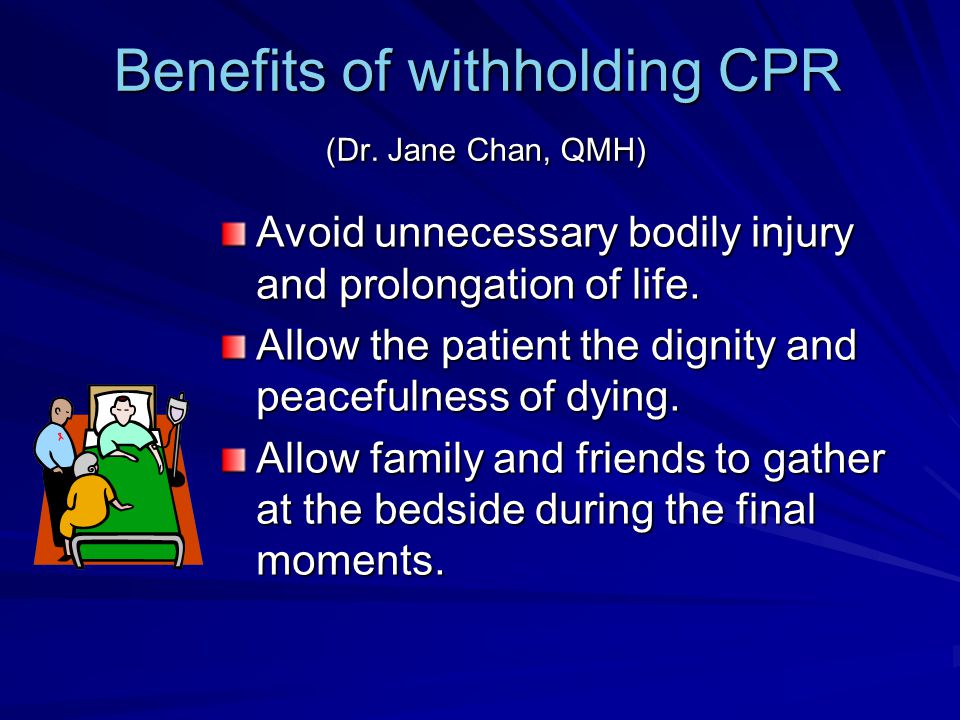 Benefits of withholding CPR

(Dr. Jane Chan, QMH)

Avoid unnecessary bodily injury and prolongation of life.

Allow the patient the dignity and peacefulness of dying.

Allow family and friends to gather at the bedside during the final moments.